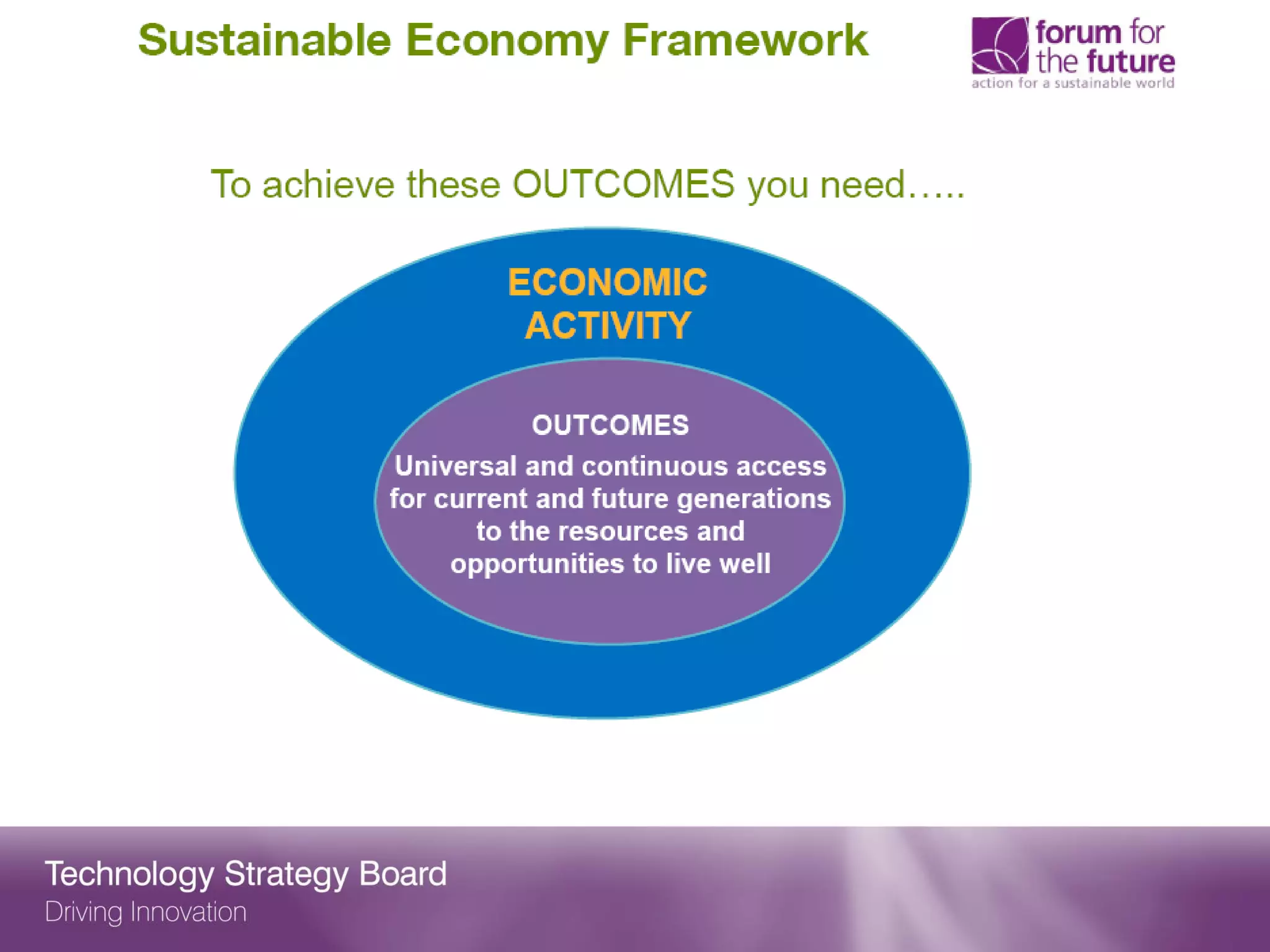 Sustainable Economy Framework

forum for the future
action for a sustainable world

To achieve these OUTCOMES you need…..

ECONOMIC ACTIVITY

OUTCOMES
Universal and continuous access for current and future generations to the resources and opportunities to live well

Technology Strategy Board
Driving Innovation